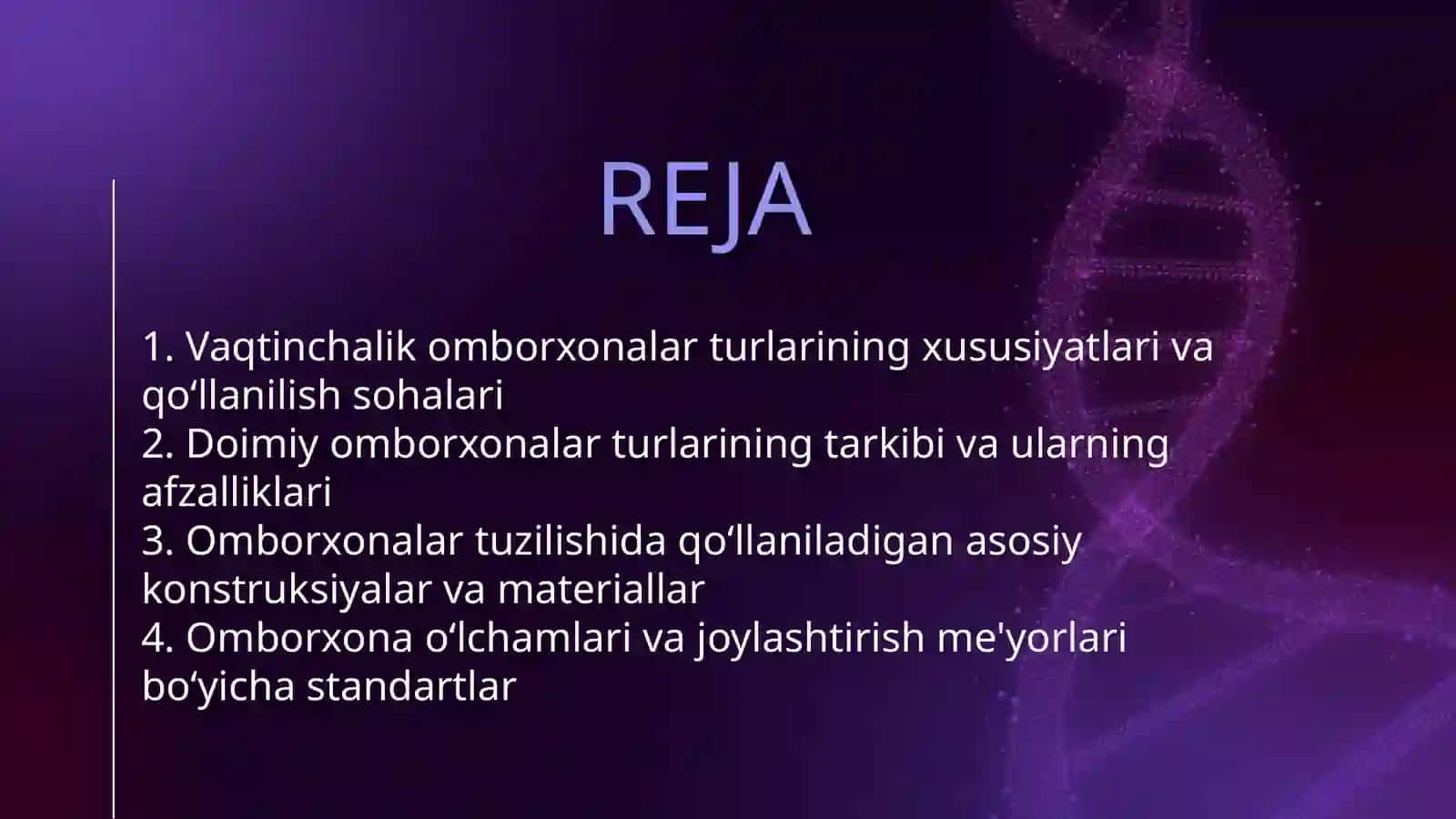 REJA

1. Vaqtinchalik omborxonalar turlarining xususiyatlari va qo‘llanilish sohalari
2. Doimiy omborxonalar turlarining tarkibi va ularning afzalliklari
3. Omborxonalar tuzilishida qo‘llaniladigan asosiy konstruksiyalar va materiallar
4. Omborxona o‘lchamlari va joylashtirish me'yorlari bo‘yicha standartlar